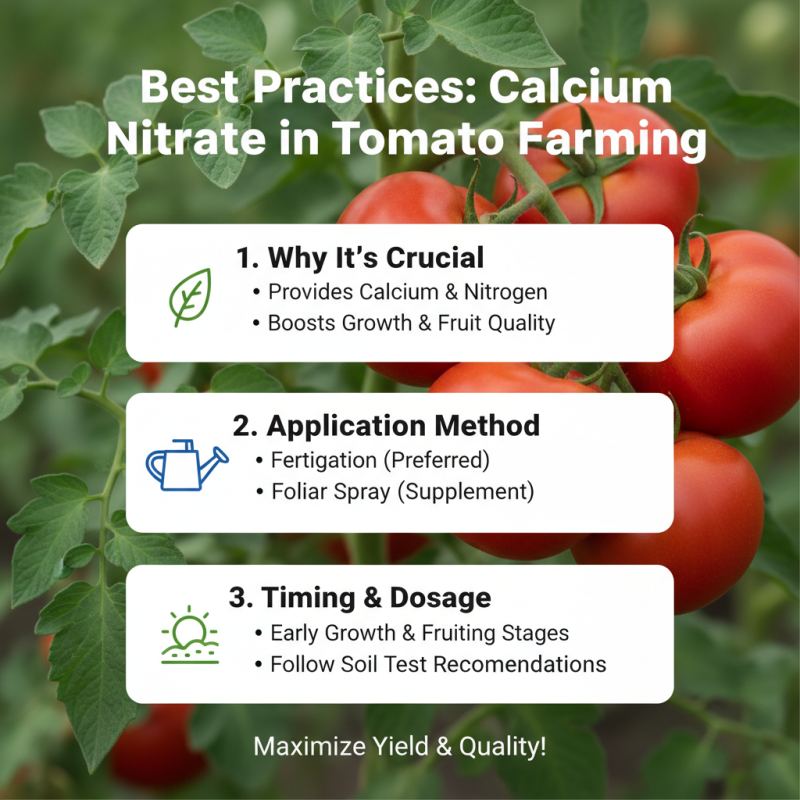 Best Practices: Calcium Nitrate in Tomato Farming

1. Why It's Crucial
• Provides Calcium & Nitrogen
• Boosts Growth & Fruit Quality

2. Application Method
• Fertigation (Preferred)
• Foliar Spray (Supplement)

3. Timing & Dosage
• Early Growth & Fruiting Stages
• Follow Soil Test Recomendations

Maximize Yield & Quality!